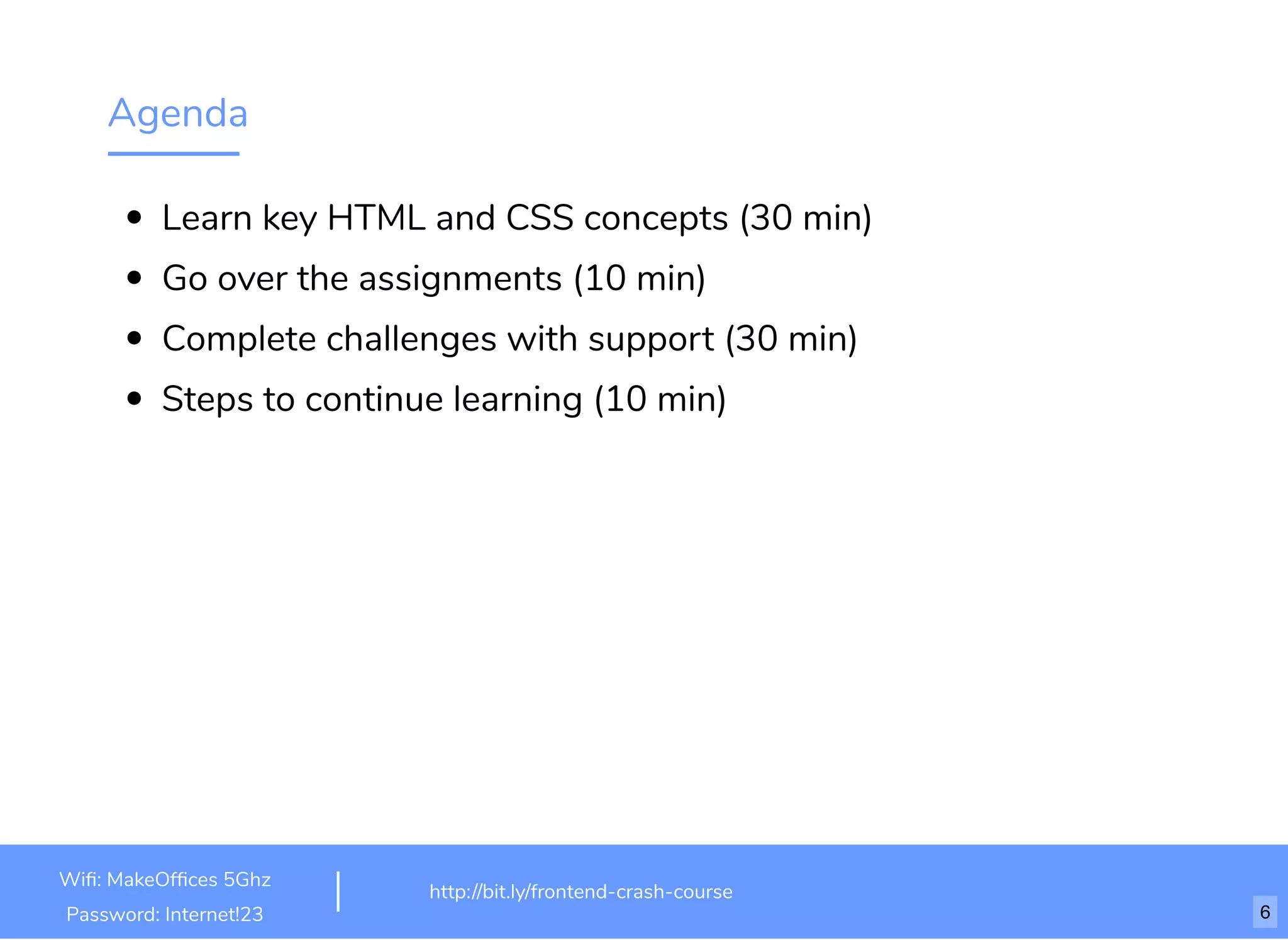 Agenda

- Learn key HTML and CSS concepts (30 min)
- Go over the assignments (10 min)
- Complete challenges with support (30 min)
- Steps to continue learning (10 min)

Wifi: MakeOffices 5Ghz
Password: Internet!23

http://bit.ly/frontend-crash-course

6